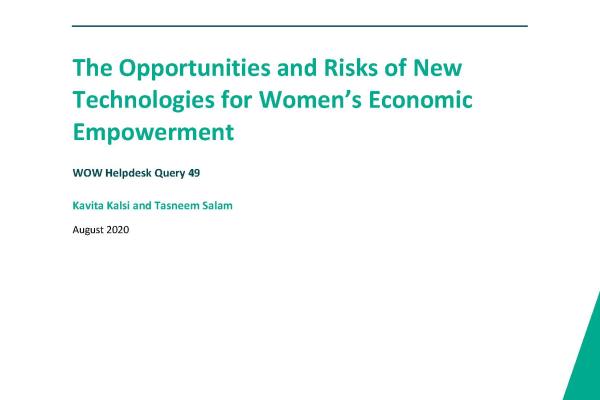 The Opportunities and Risks of New Technologies for Women's Economic Empowerment

WOW Helpdesk Query 49

Kavita Kalsi and Tasneem Salam

August 2020